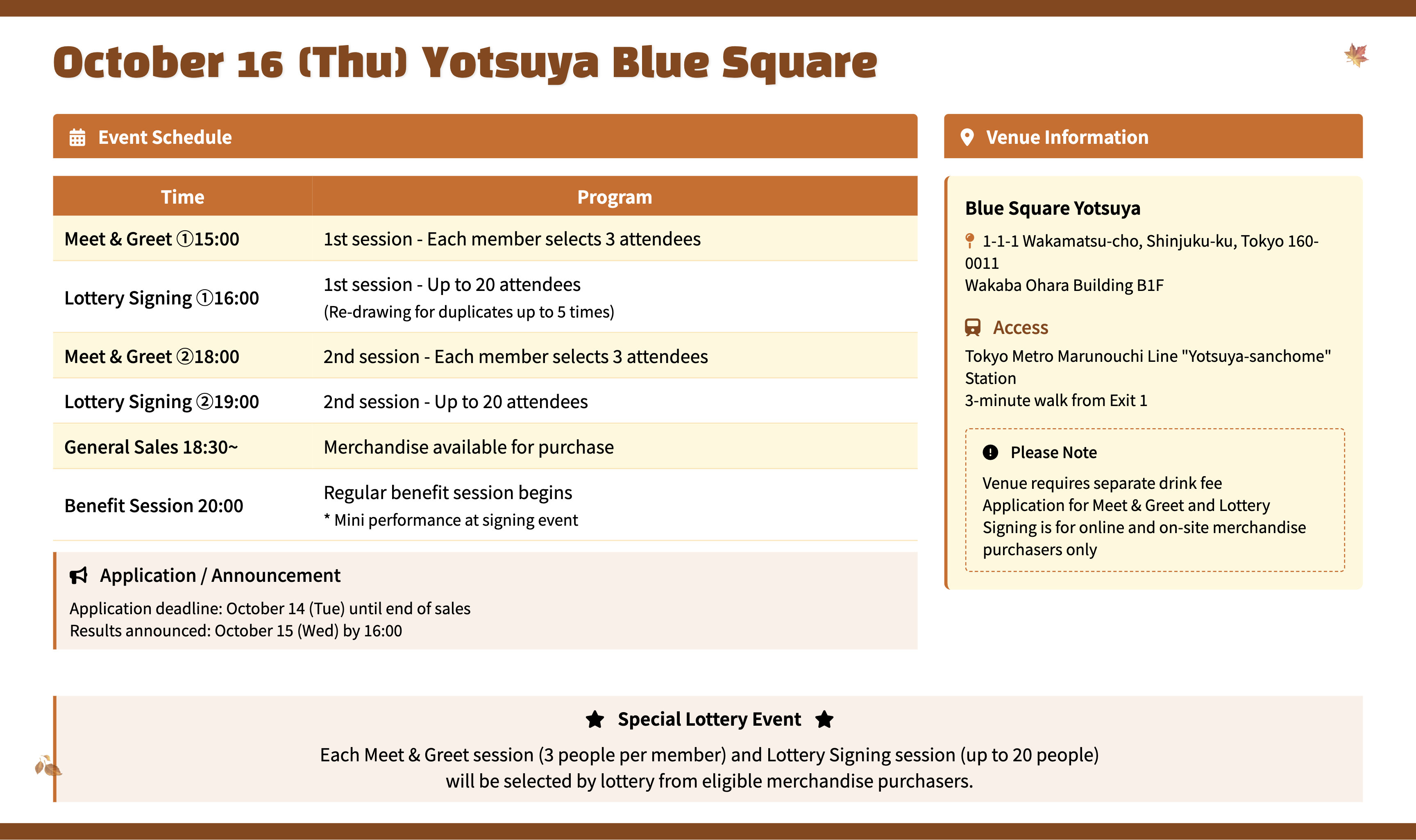 October 16 (Thu) Yotsuya Blue Square

Event Schedule

| Time | Program |
|---|---|
| Meet & Greet ①15:00 | 1st session - Each member selects 3 attendees |
| Lottery Signing ①16:00 | 1st session - Up to 20 attendees (Re-drawing for duplicates up to 5 times) |
| Meet & Greet ②18:00 | 2nd session - Each member selects 3 attendees |
| Lottery Signing ②19:00 | 2nd session - Up to 20 attendees |
| General Sales 18:30~ | Merchandise available for purchase |
| Benefit Session 20:00 | Regular benefit session begins * Mini performance at signing event |

Application / Announcement

Application deadline: October 14 (Tue) until end of sales
Results announced: October 15 (Wed) by 16:00

Venue Information

Blue Square Yotsuya

1-1-1 Wakamatsu-cho, Shinjuku-ku, Tokyo 160-0011
Wakaba Ohara Building B1F

Access

Tokyo Metro Marunouchi Line "Yotsuya-sanchome" Station
3-minute walk from Exit 1

Please Note

Venue requires separate drink fee
Application for Meet & Greet and Lottery Signing is for online and on-site merchandise purchasers only

Special Lottery Event

Each Meet & Greet session (3 people per member) and Lottery Signing session (up to 20 people) will be selected by lottery from eligible merchandise purchasers.